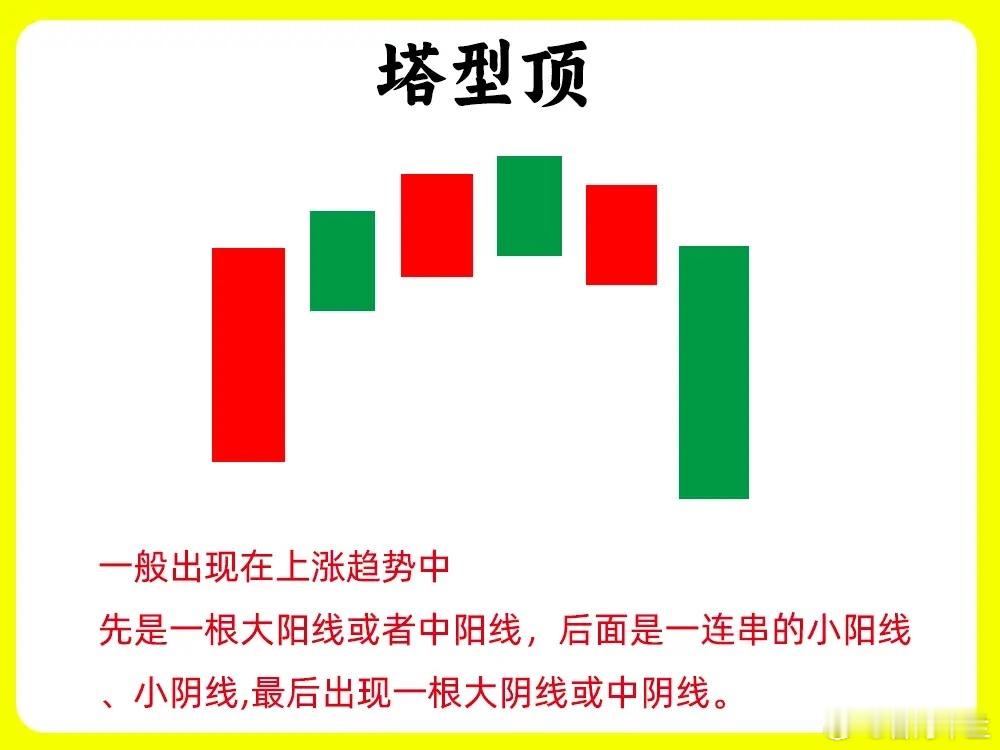 塔型顶

一般出现在上涨趋势中

先是一根大阳线或者中阳线，后面是一连串的小阳线、小阴线,最后出现一根大阴线或中阴线。